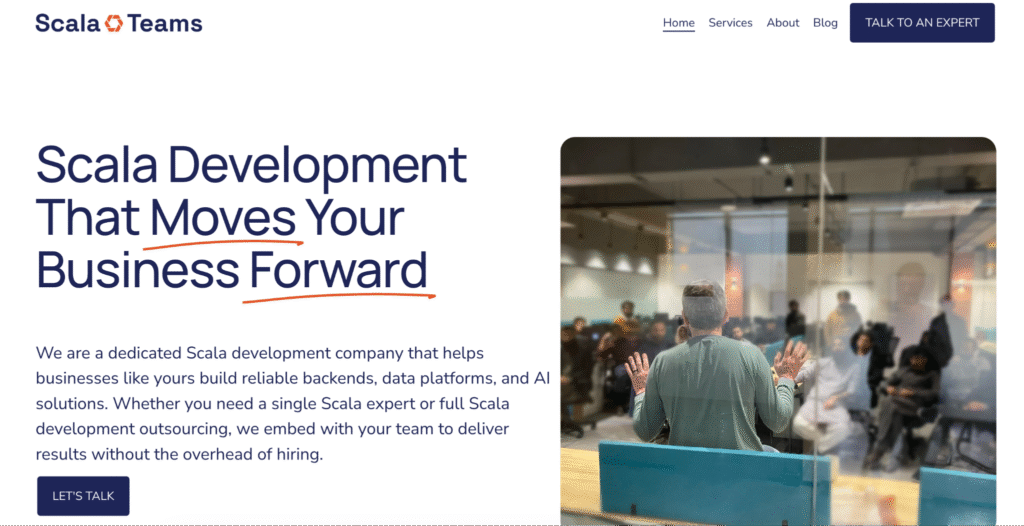 Scala Teams

Home Services About Blog TALK TO AN EXPERT

Scala Development That Moves Your Business Forward

We are a dedicated Scala development company that helps businesses like yours build reliable backends, data platforms, and AI solutions. Whether you need a single Scala expert or full Scala development outsourcing, we embed with your team to deliver results without the overhead of hiring.

LET'S TALK